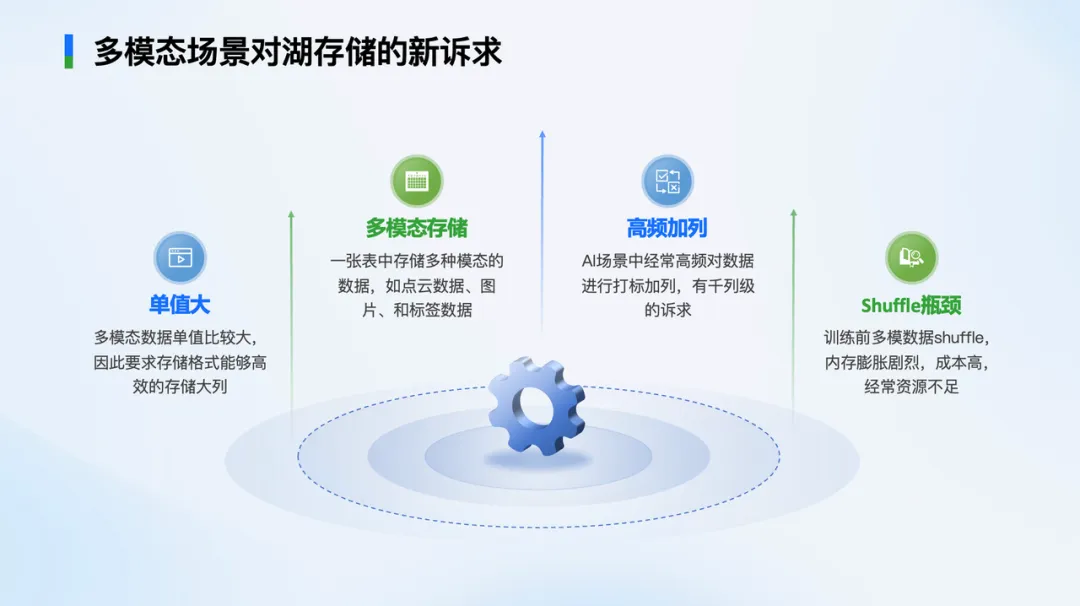 多模态场景对湖存储的新诉求

单值大

多模态数据单值比较大，因此要求存储格式能够高效的存储大列

多模态存储

一张表中存储多种模态的数据，如点云数据、图片、和标签数据

高频加列

AI场景中经常高频对数据进行打标加列，有千列级的诉求

Shuffle瓶颈

训练前多模数据shuffle，内存膨胀剧烈，成本高，经常资源不足